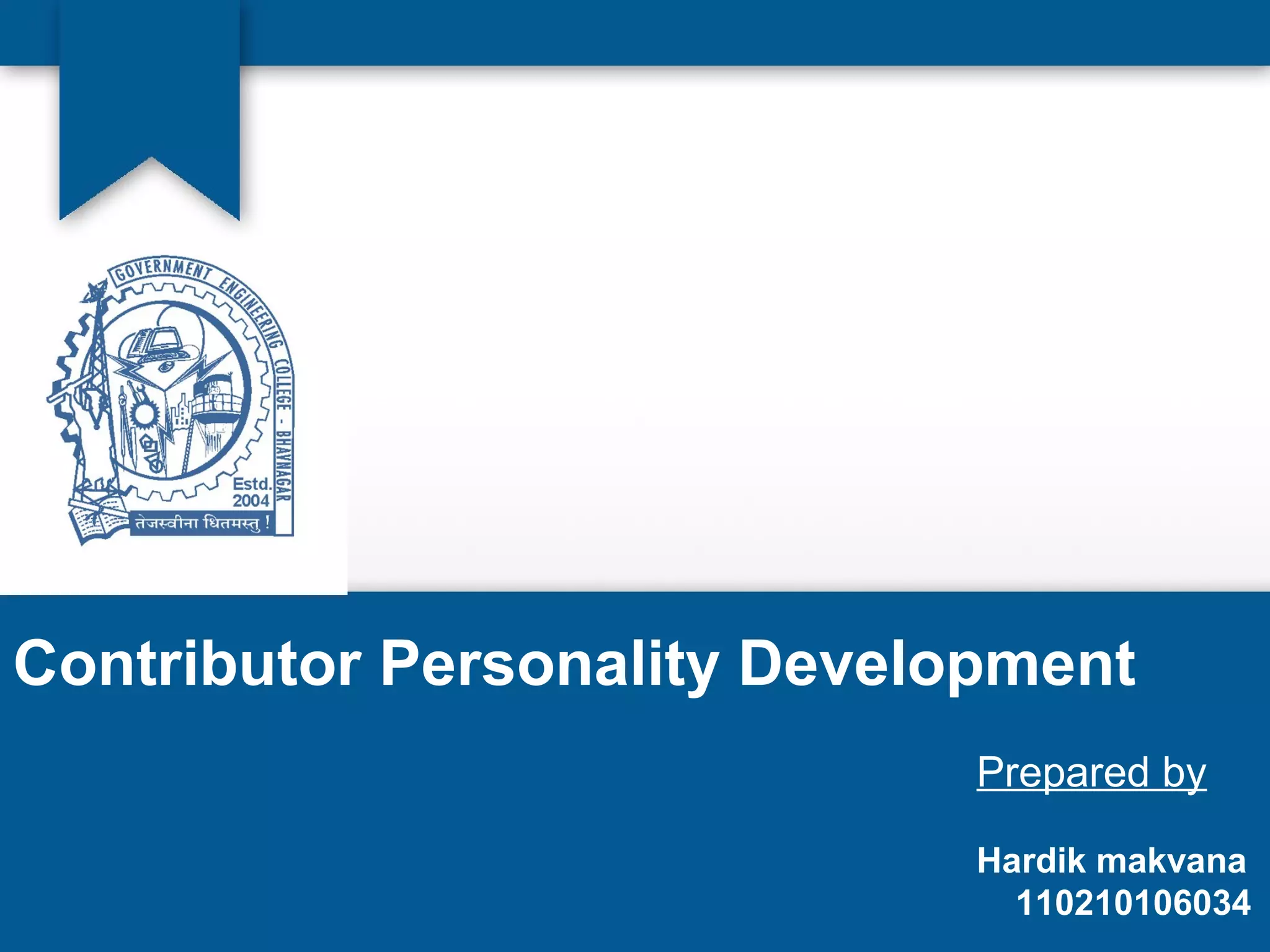 GOVERNMENT ENGINEERING COLLEGE - BHAVNAGAR
Estd. 2004
तेजस्वीना धितमस्तु !

Contributor Personality Development

Prepared by

Hardik makvana
110210106034